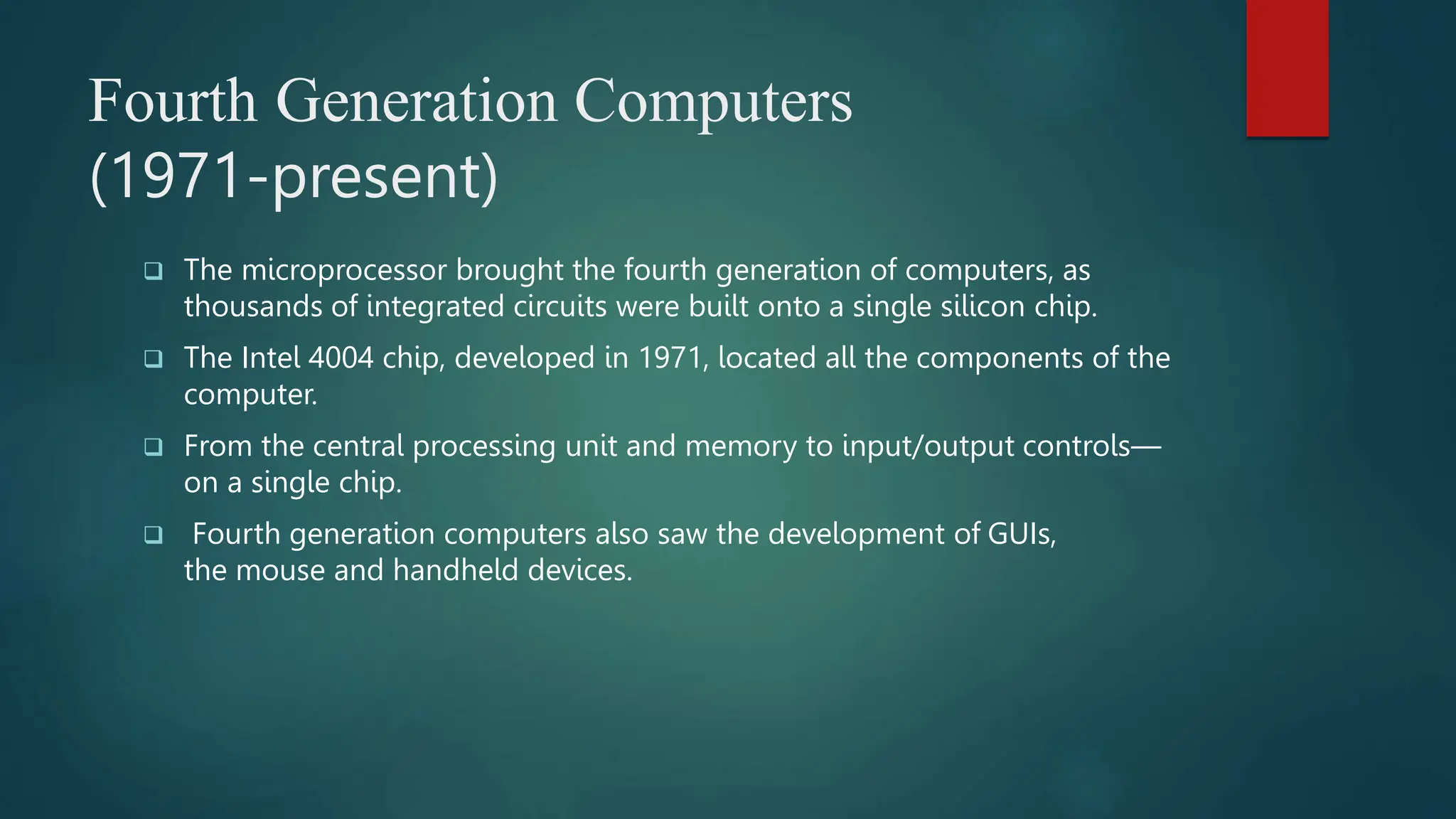 Fourth Generation Computers
(1971-present)

❑ The microprocessor brought the fourth generation of computers, as thousands of integrated circuits were built onto a single silicon chip.

❑ The Intel 4004 chip, developed in 1971, located all the components of the computer.

❑ From the central processing unit and memory to input/output controls—on a single chip.

❑ Fourth generation computers also saw the development of GUIs, the mouse and handheld devices.